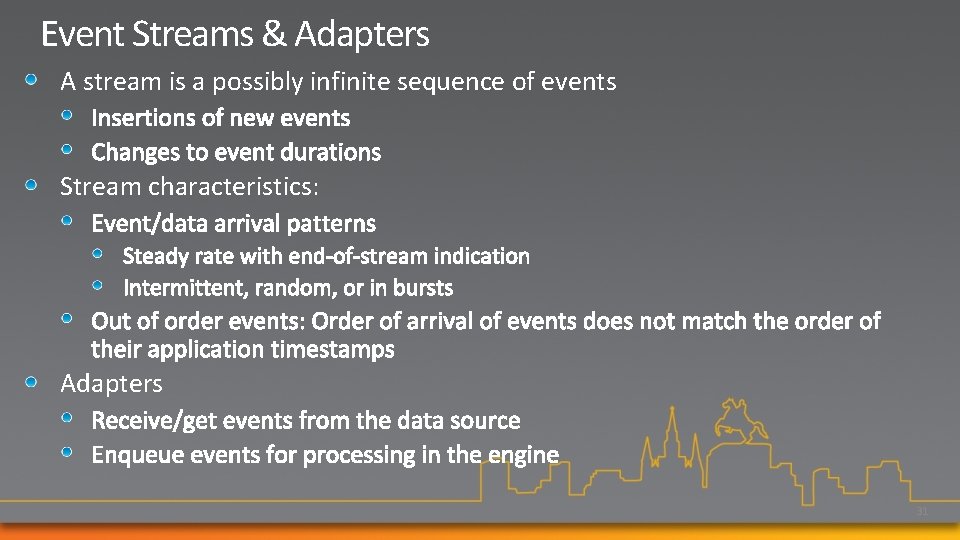 Event Streams & Adapters

A stream is a possibly infinite sequence of events

Insertions of new events

Changes to event durations

Stream characteristics:

Event/data arrival patterns

Steady rate with end-of-stream indication

Intermittent, random, or in bursts

Out of order events: Order of arrival of events does not match the order of their application timestamps

Adapters

Receive/get events from the data source

Enqueue events for processing in the engine

31